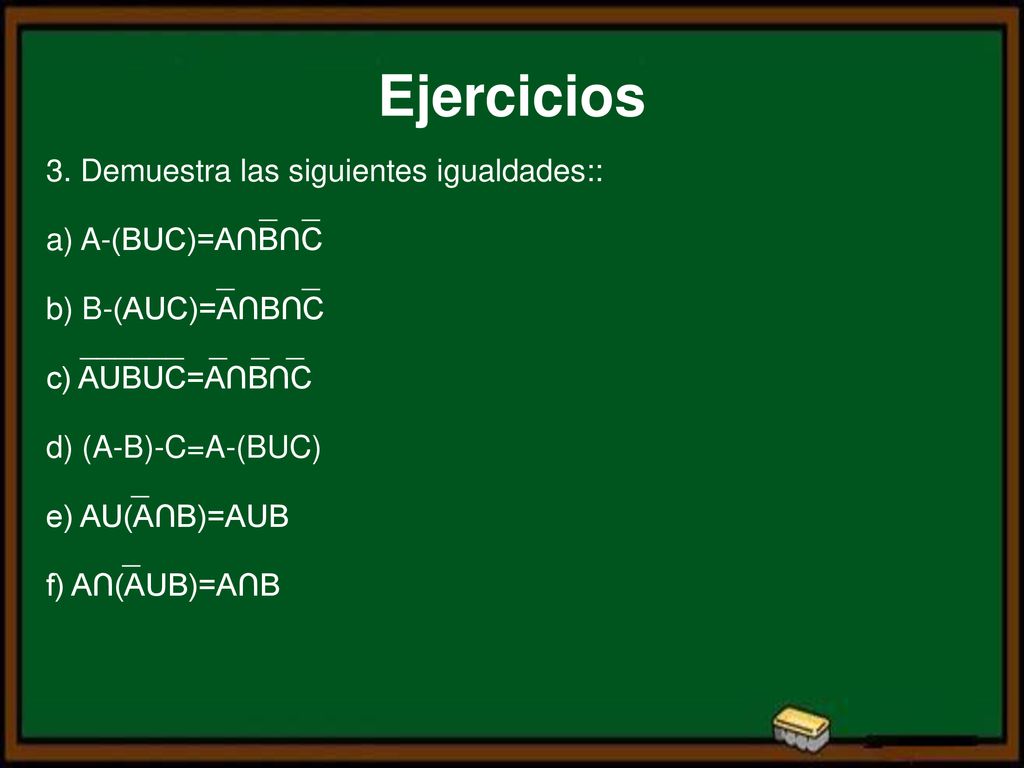 Ejercicios

3. Demuestra las siguientes igualdades::

a) $A-(B \cup C)=A \cap \overline{B} \cap \overline{C}$

b) $B-(A \cup C)=\overline{A} \cap B \cap \overline{C}$

c) $\overline{A \cup B \cup C}=\overline{A} \cap \overline{B} \cap \overline{C}$

d) $(A-B)-C=A-(B \cup C)$

e) $A \cup (\overline{A} \cap B)=A \cup B$

f) $A \cap (\overline{A} \cup B)=A \cap B$